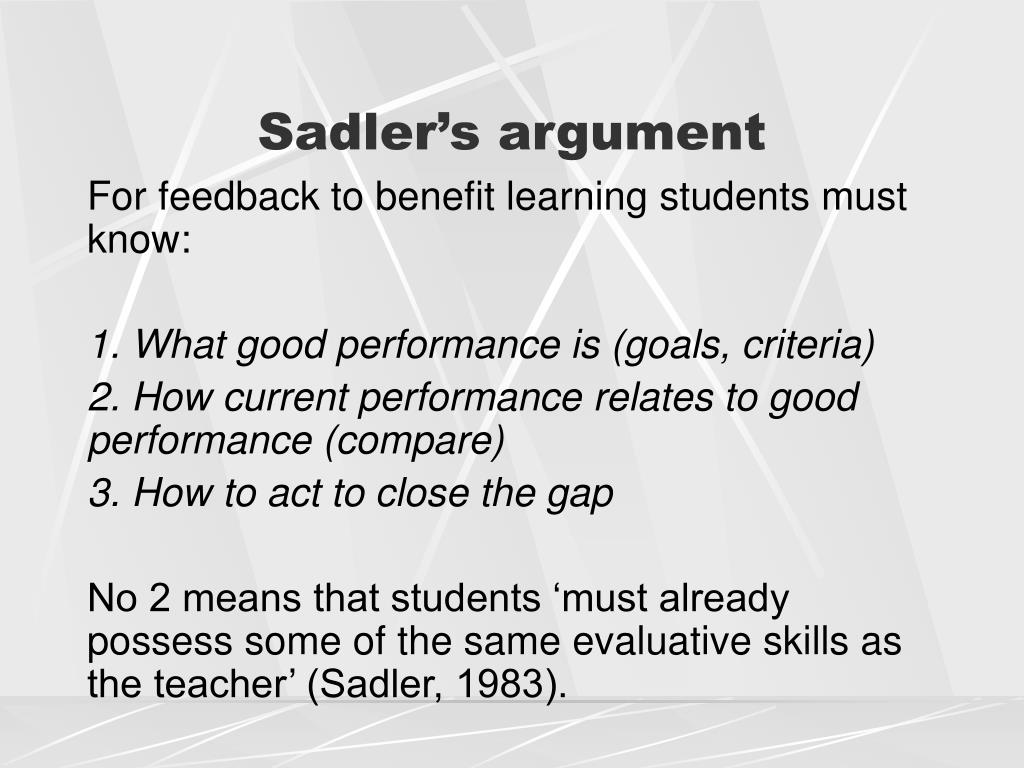 Sadler’s argument

For feedback to benefit learning students must know:

1. What good performance is (goals, criteria)
2. How current performance relates to good performance (compare)
3. How to act to close the gap

No 2 means that students ‘must already possess some of the same evaluative skills as the teacher’ (Sadler, 1983).